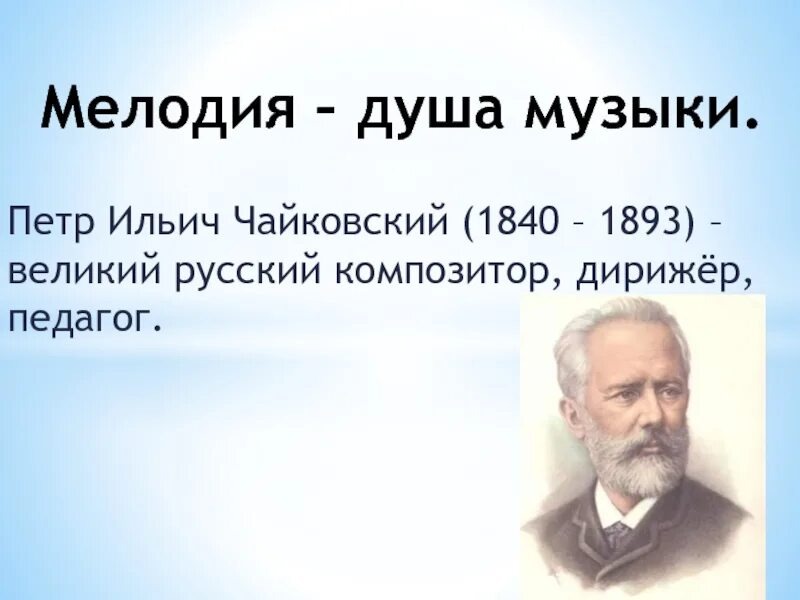 Мелодия – душа музыки.

Петр Ильич Чайковский (1840 – 1893) – великий русский композитор, дирижёр, педагог.